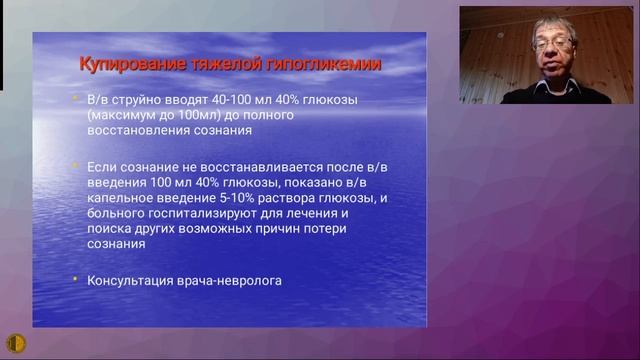 Купирование тяжелой гипогликемии

• В/в струйно вводят 40-100 мл 40% глюкозы (максимум до 100мл) до полного восстановления сознания

• Если сознание не восстанавливается после в/в введения 100 мл 40% глюкозы, показано в/в капельное введение 5-10% раствора глюкозы, и больного госпитализируют для лечения и поиска других возможных причин потери сознания

• Консультация врача-невролога